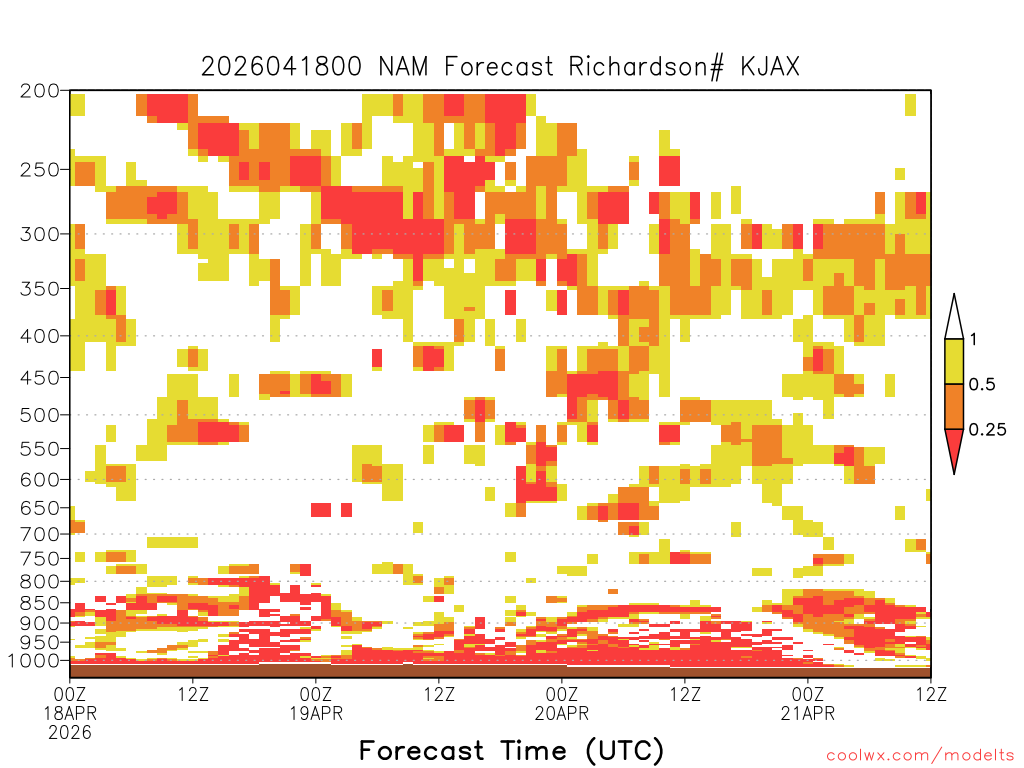 2026041800 NAM Forecast Richardson# KJAX

200
250
300
350
400
450
500
550
600
650
700
750
800
850
900
950
1000

1
0.5
0.25

00Z 18APR 2026
12Z
00Z 19APR
12Z
00Z 20APR
12Z
00Z 21APR
12Z

Forecast Time (UTC)

coolwx.com/modelts